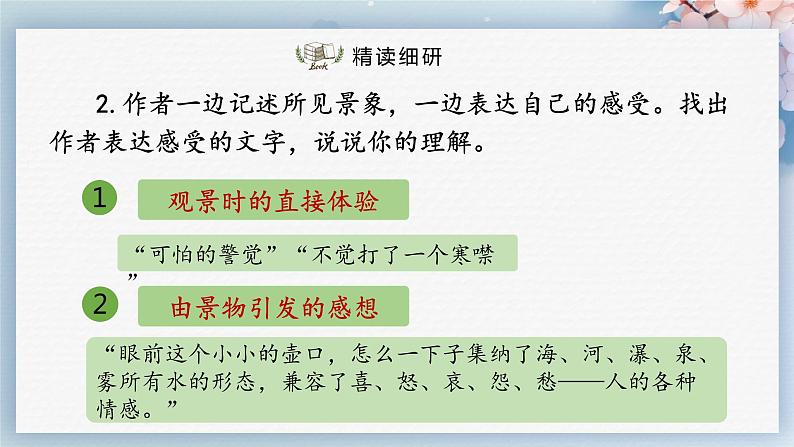 Book

精读细研

2. 作者一边记述所见景象，一边表达自己的感受。找出作者表达感受的文字，说说你的理解。

1

观景时的直接体验

“可怕的警觉”“不觉打了一个寒噤”

2

由景物引发的感想

“眼前这个小小的壶口，怎么一下子集纳了海、河、瀑、泉、雾所有水的形态，兼容了喜、怒、哀、怨、愁——人的各种情感。”